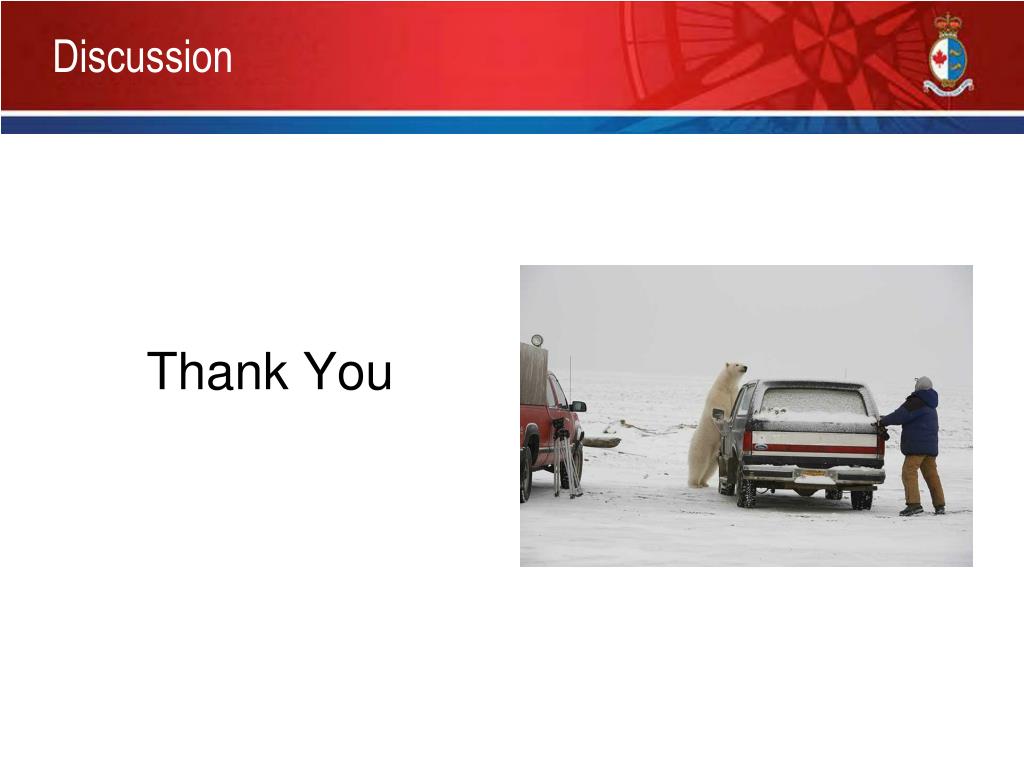 Discussion

Thank You